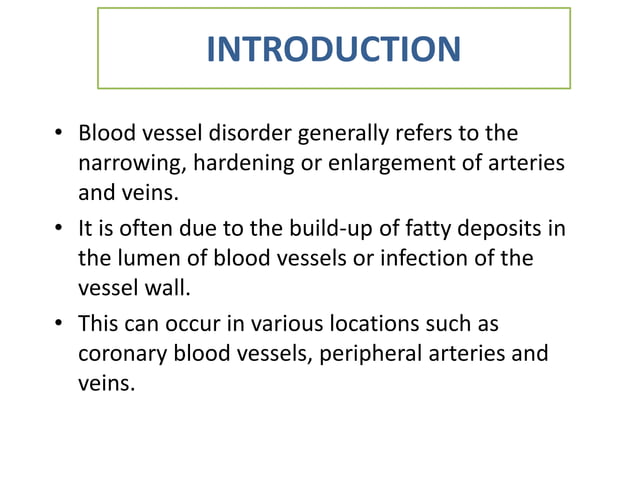 INTRODUCTION

• Blood vessel disorder generally refers to the narrowing, hardening or enlargement of arteries and veins.

• It is often due to the build-up of fatty deposits in the lumen of blood vessels or infection of the vessel wall.

• This can occur in various locations such as coronary blood vessels, peripheral arteries and veins.